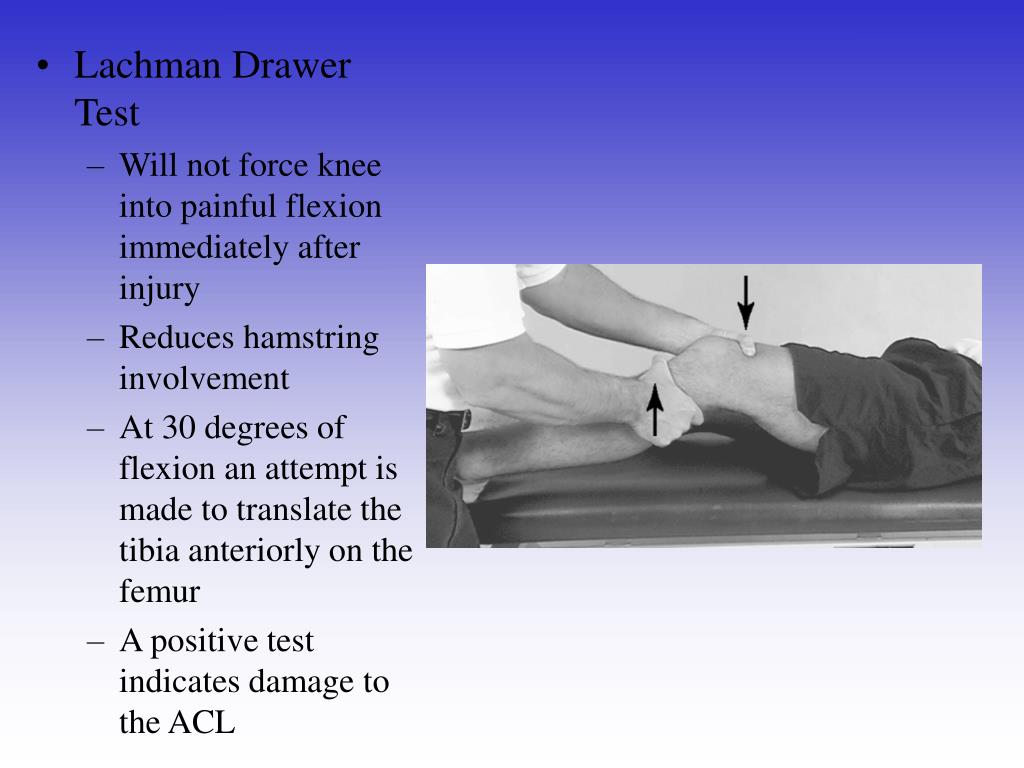 • Lachman Drawer Test
– Will not force knee into painful flexion immediately after injury
– Reduces hamstring involvement
– At 30 degrees of flexion an attempt is made to translate the tibia anteriorly on the femur
– A positive test indicates damage to the ACL